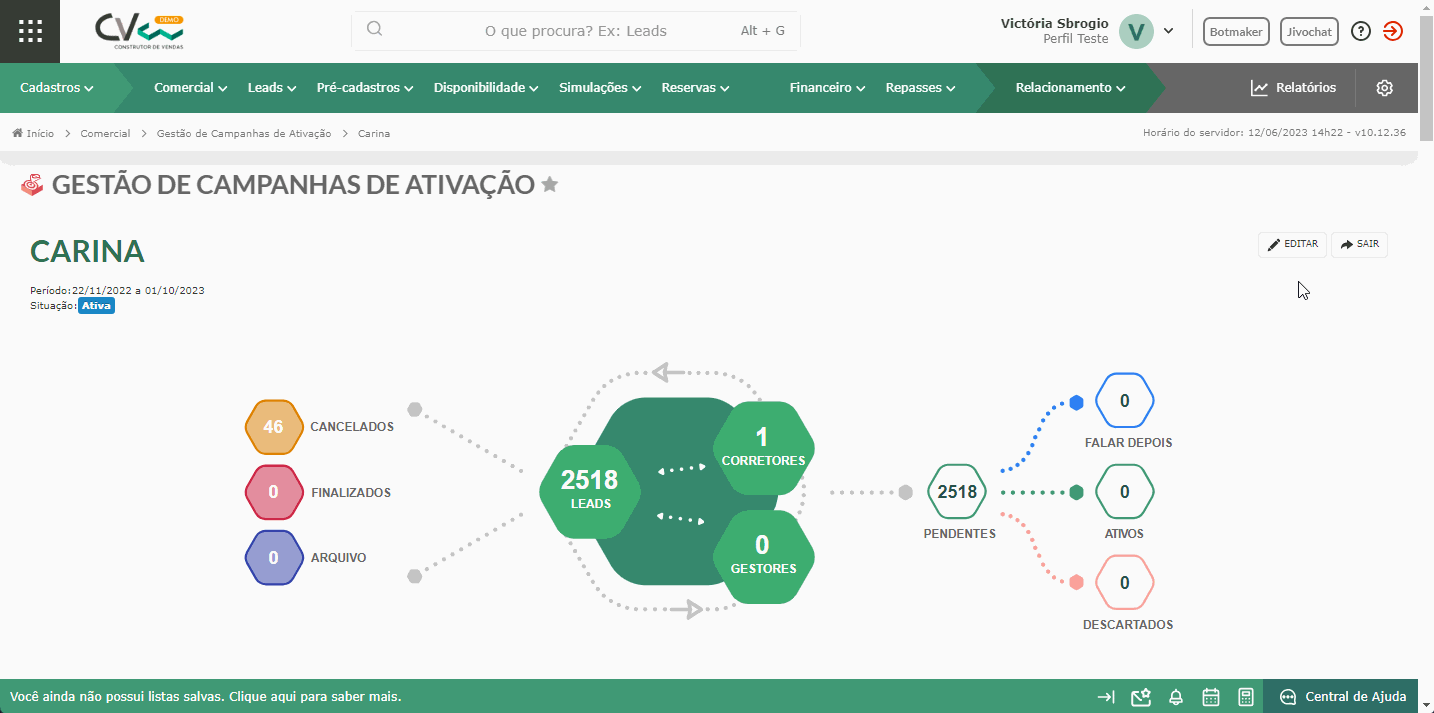 CV DEMO
CONSTRUTOR DE VENDAS

O que procura? Ex: Leads Alt + G

Victória Sbrogio
Perfil Teste
V

Botmaker Jivochat

Cadastros Comercial Leads Pré-cadastros Disponibilidade Simulações Reservas Financeiro Repasses Relacionamento Relatórios

Início > Comercial > Gestão de Campanhas de Ativação > Carina

Horário do servidor: 12/06/2023 14h22 - v10.12.36

GESTÃO DE CAMPANHAS DE ATIVAÇÃO

CARINA

EDITAR SAIR

Período:22/11/2022 a 01/10/2023
Situação: Ativa

46 CANCELADOS
0 FINALIZADOS
0 ARQUIVO

2518 LEADS
1 CORRETORES
0 GESTORES

2518 PENDENTES

0 FALAR DEPOIS
0 ATIVOS
0 DESCARTADOS

Você ainda não possui listas salvas. Clique aqui para saber mais.

Central de Ajuda